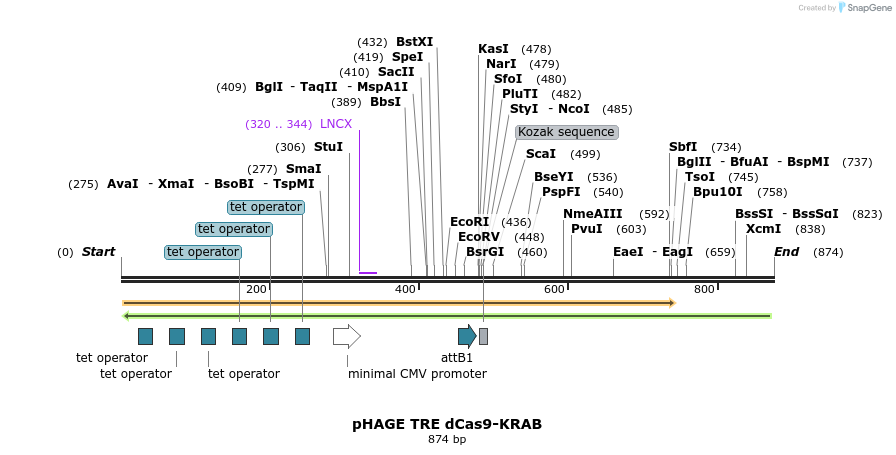 Created by SnapGene

(432) BstXI
(419) SpeI
(410) SacII
(409) BglI - TaqII - MspA1I
(389) BbsI
(320 .. 344) LNCX
(306) StuI
(277) SmaI
(275) AvaI - XmaI - BsoBI - TspMI
tet operator
tet operator
tet operator
(0) Start

KasI (478)
NarI (479)
SfoI (480)
PluTI (482)
StyI - NcoI (485)
Kozak sequence
ScaI (499)
BseYI (536)
PspFI (540)
EcoRI (436)
EcoRV (448)
BsrGI (460)
NmeAIII (592)
PvuI (603)
EaeI - EagI (659)

SbfI (734)
BglII - BfuAI - BspMI (737)
TsoI (745)
Bpu10I (758)
BssSI - BssSαI (823)
XcmI (838)
End (874)

200
400
600
800

tet operator
tet operator
tet operator
minimal CMV promoter
attB1

pHAGE TRE dCas9-KRAB
874 bp